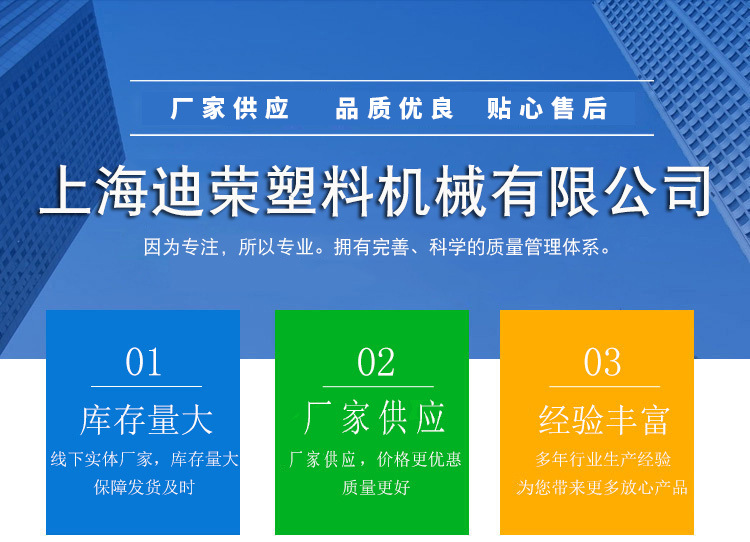 厂家供应　品质优良　贴心售后

上海迪荣塑料机械有限公司

因为专注，所以专业。拥有完善、科学的质量管理体系。

01

库存量大

线下实体厂家，库存量大
保障发货及时

02

厂家供应

厂家供应，价格更优惠
质量更好

03

经验丰富

多年行业生产经验
为您带来更多放心产品